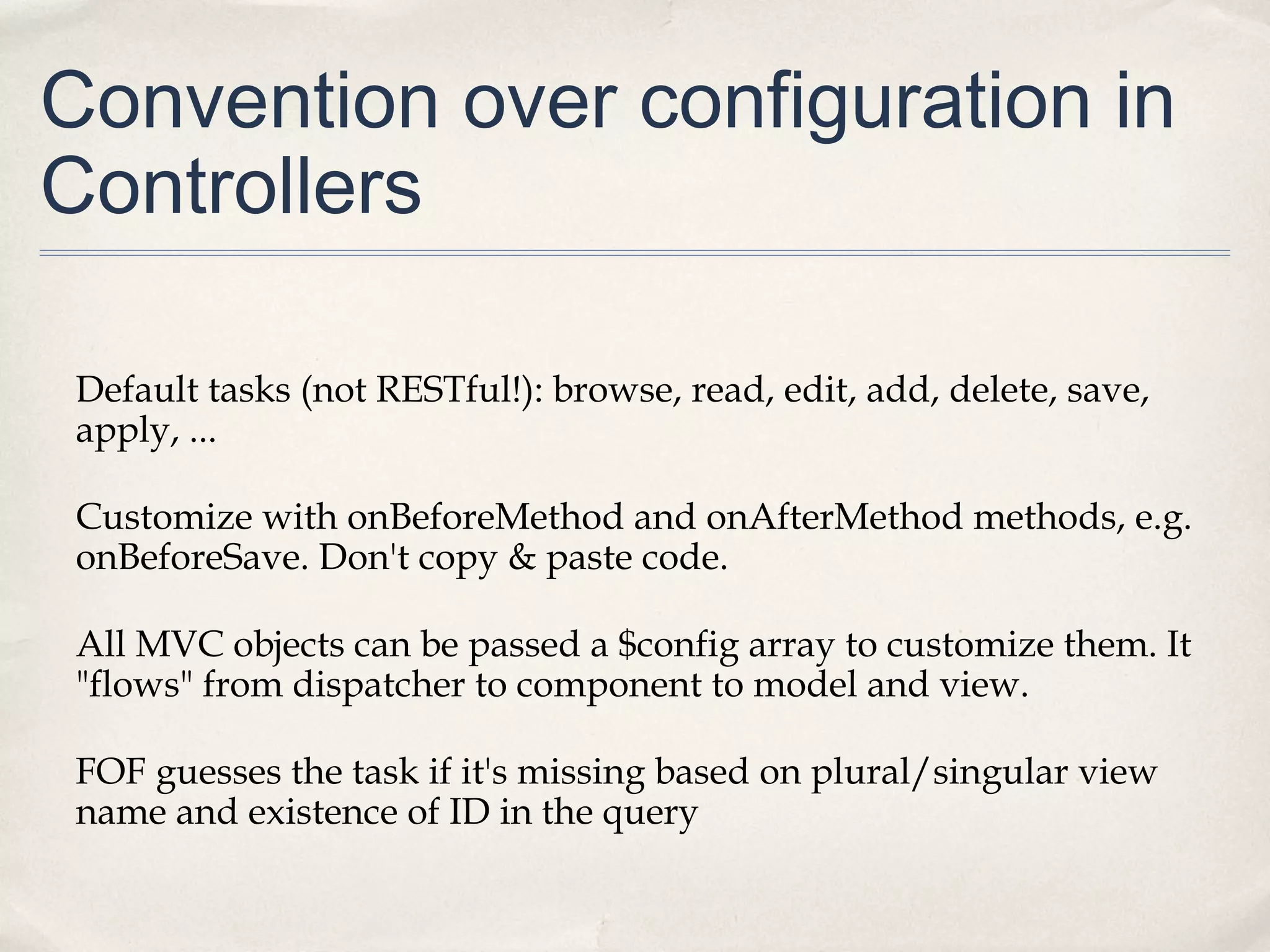 Convention over configuration in Controllers

Default tasks (not RESTful!): browse, read, edit, add, delete, save, apply, ...

Customize with onBeforeMethod and onAfterMethod methods, e.g. onBeforeSave. Don't copy & paste code.

All MVC objects can be passed a \$config array to customize them. It "flows" from dispatcher to component to model and view.

FOF guesses the task if it's missing based on plural/singular view name and existence of ID in the query